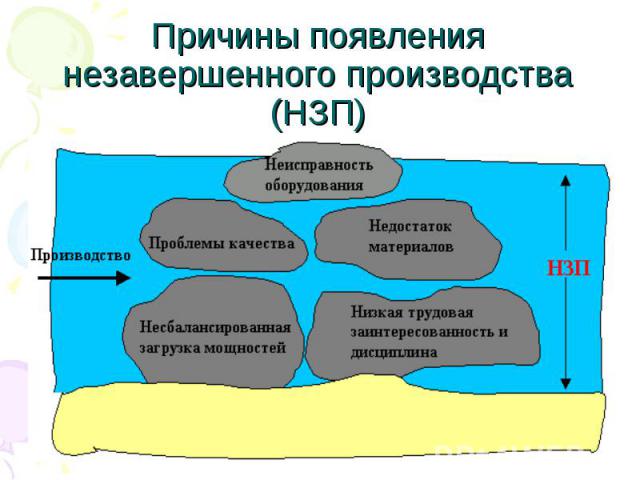 Причины появления незавершенного производства (НЗП)

Неисправность оборудования

Проблемы качества

Недостаток материалов

Производство

НЗП

Несбалансированная загрузка мощностей

Низкая трудовая заинтересованность и дисциплина